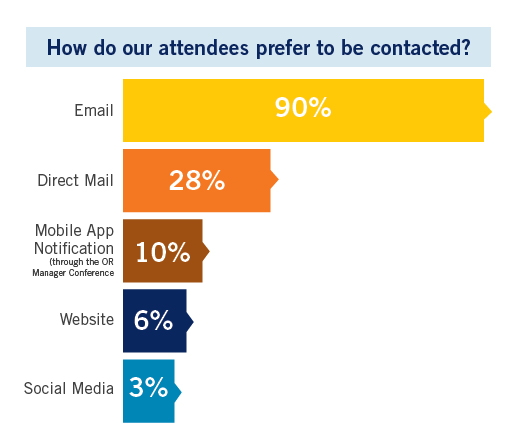 How do our attendees prefer to be contacted?

Email
90%

Direct Mail
28%

Mobile App Notification (through the OR Manager Conference
10%

Website
6%

Social Media
3%